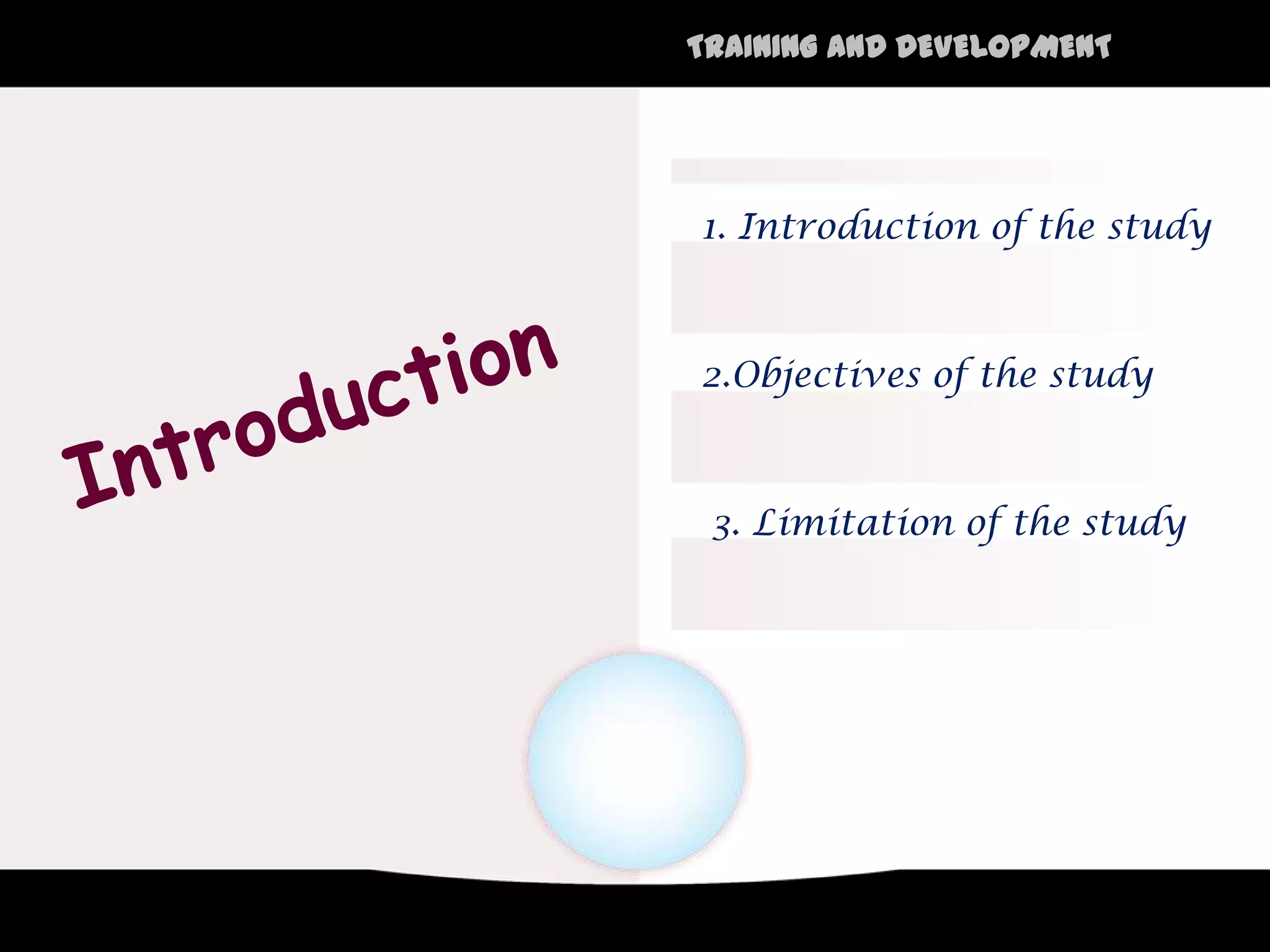 TRAINING AND DEVELOPMENT

Introduction

1. Introduction of the study

2.Objectives of the study

3. Limitation of the study